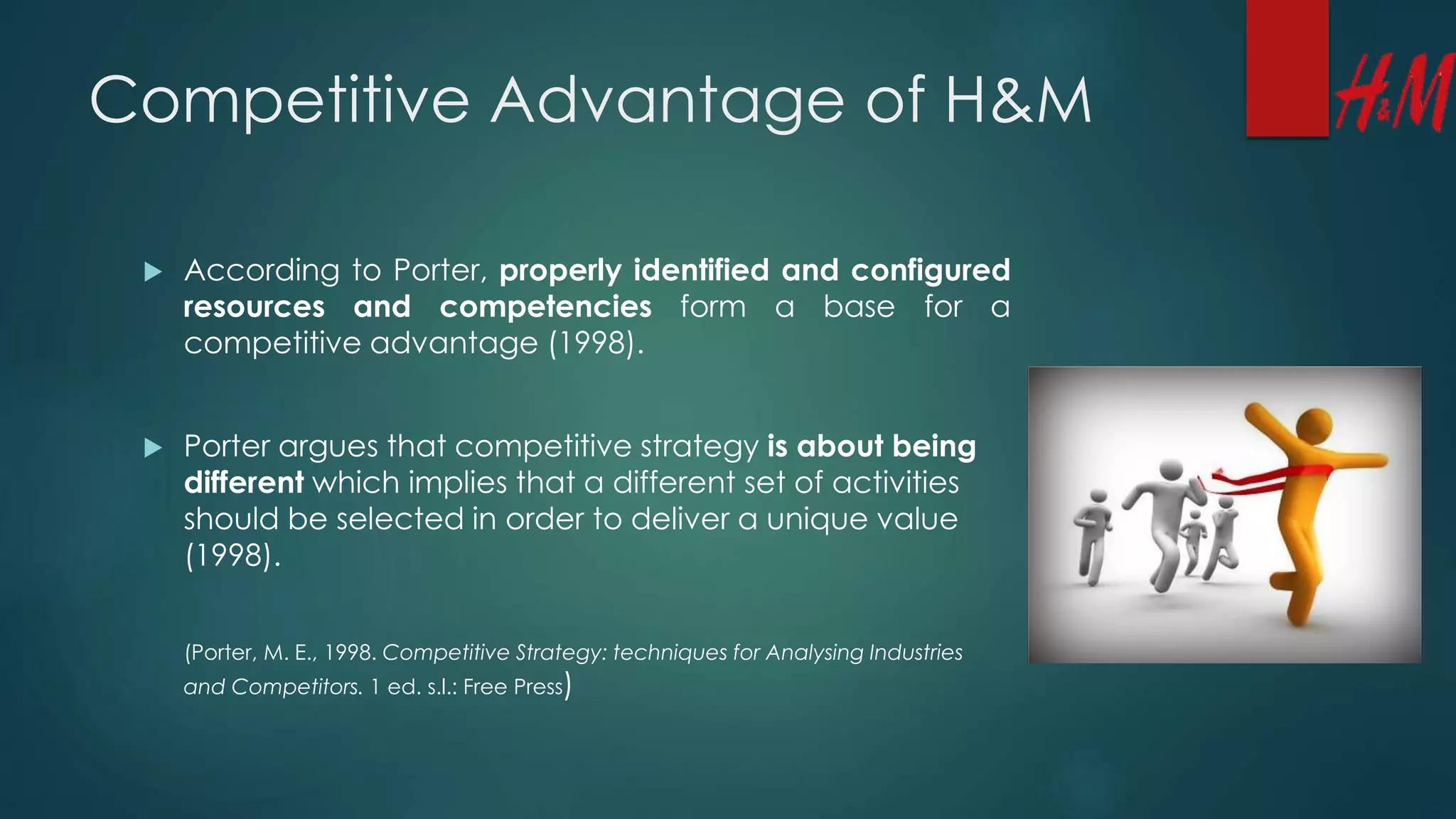 Competitive Advantage of H&M

H&M

According to Porter, properly identified and configured resources and competencies form a base for a competitive advantage (1998).

Porter argues that competitive strategy is about being different which implies that a different set of activities should be selected in order to deliver a unique value (1998).

(Porter, M. E., 1998. Competitive Strategy: techniques for Analysing Industries and Competitors. 1 ed. s.l.: Free Press)